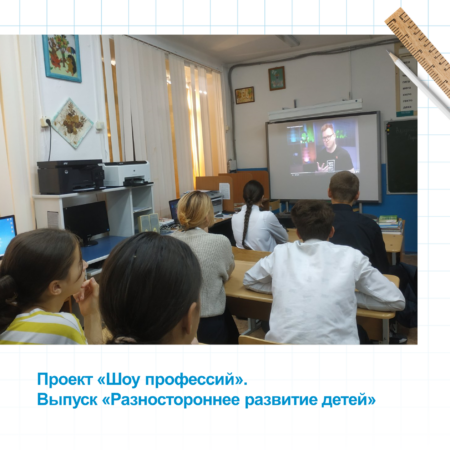 Проект «Шоу профессий».
Выпуск «Разностороннее развитие детей»